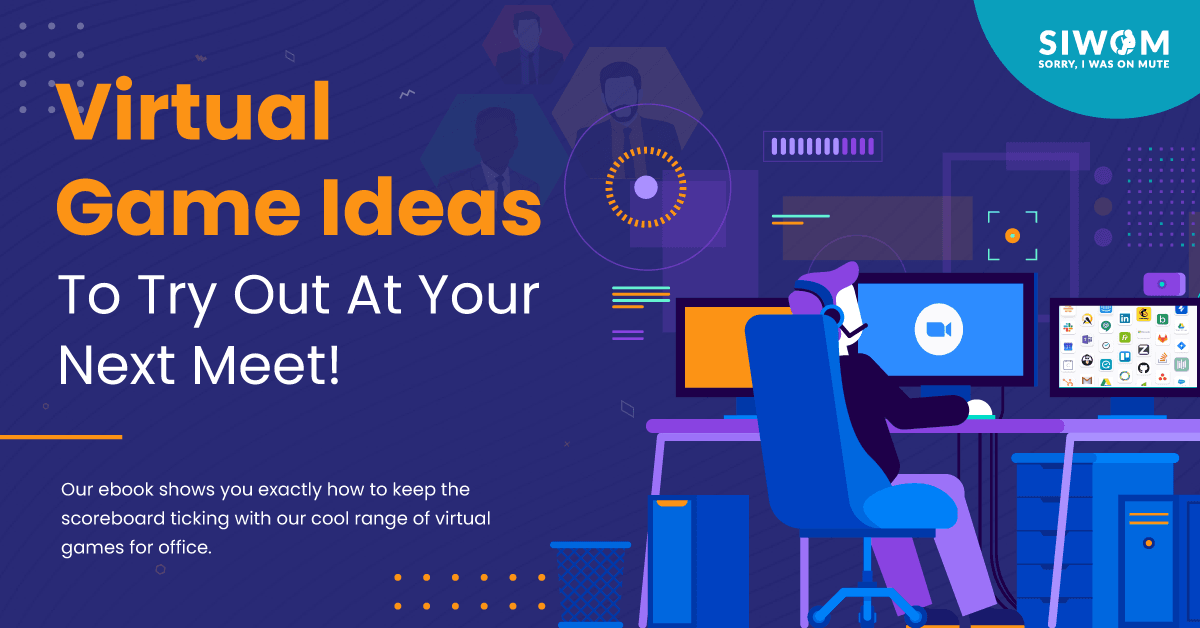 SIWOM
SORRY, I WAS ON MUTE

Virtual Game Ideas

To Try Out At Your Next Meet!

Our ebook shows you exactly how to keep the scoreboard ticking with our cool range of virtual games for office.